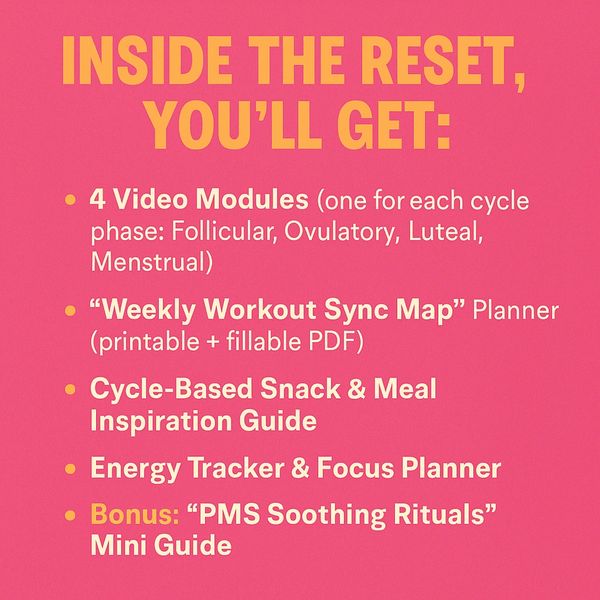 INSIDE THE RESET, YOU'LL GET:

• 4 Video Modules (one for each cycle phase: Follicular, Ovulatory, Luteal, Menstrual)

• "Weekly Workout Sync Map" Planner (printable + fillable PDF)

• Cycle-Based Snack & Meal Inspiration Guide

• Energy Tracker & Focus Planner

• Bonus: "PMS Soothing Rituals" Mini Guide